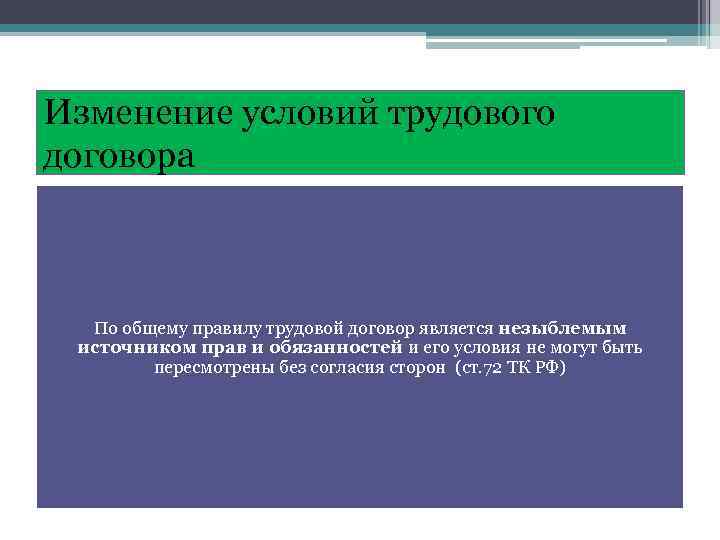 Изменение условий трудового договора

По общему правилу трудовой договор является незыблемым источником прав и обязанностей и его условия не могут быть пересмотрены без согласия сторон (ст.72 ТК РФ)